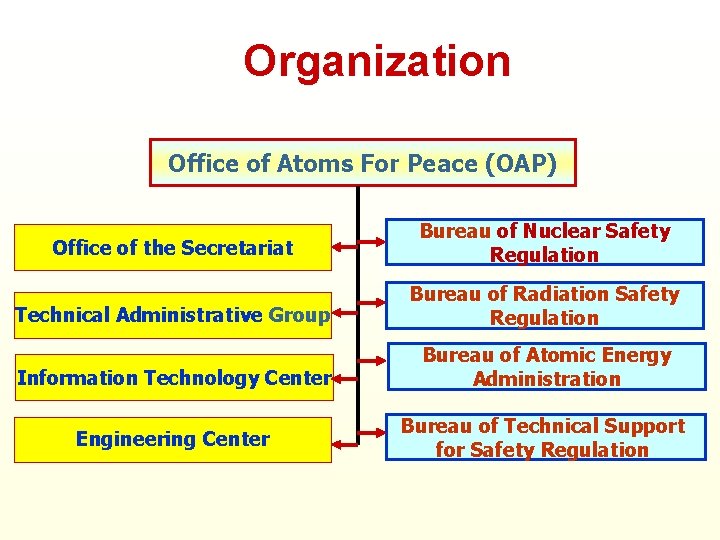 Organization

Office of Atoms For Peace (OAP)

Office of the Secretariat

Technical Administrative Group

Information Technology Center

Engineering Center

Bureau of Nuclear Safety Regulation

Bureau of Radiation Safety Regulation

Bureau of Atomic Energy Administration

Bureau of Technical Support for Safety Regulation